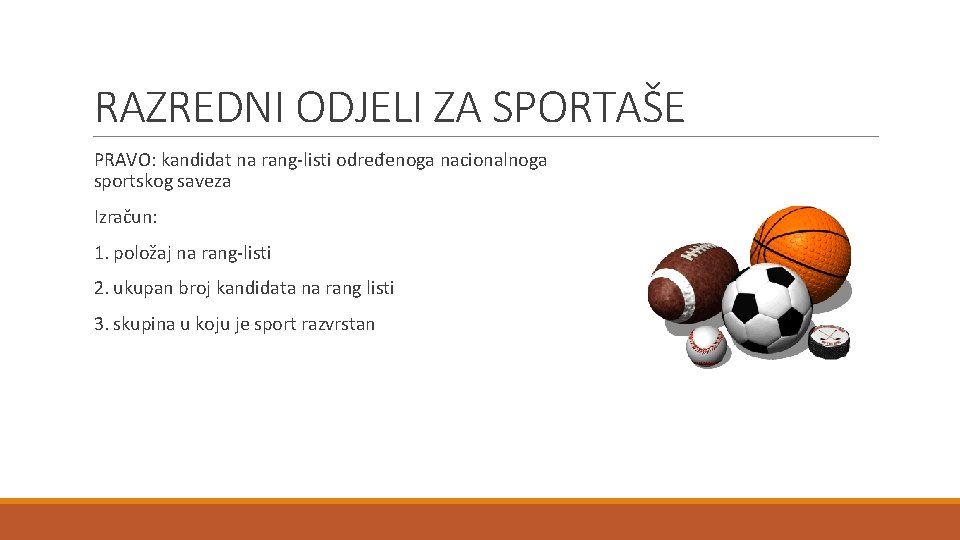 RAZREDNI ODJELI ZA SPORTAŠE

PRAVO: kandidat na rang-listi određenoga nacionalnoga sportskog saveza

Izračun:

1. položaj na rang-listi

2. ukupan broj kandidata na rang listi

3. skupina u koju je sport razvrstan